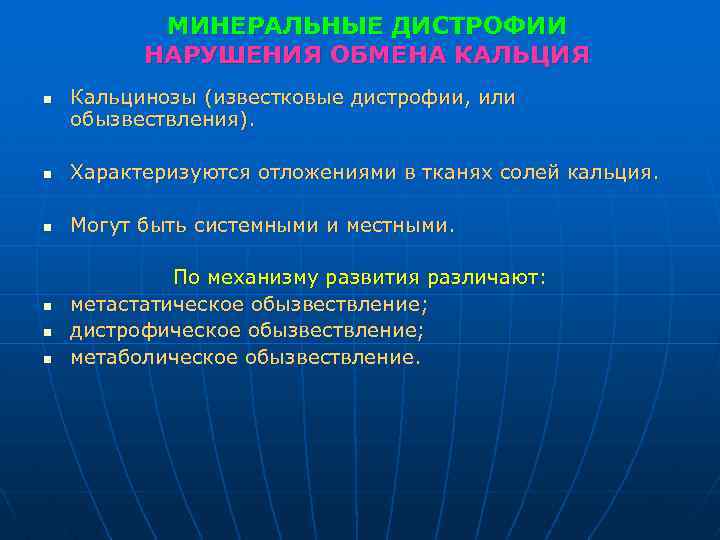 МИНЕРАЛЬНЫЕ ДИСТРОФИИ
НАРУШЕНИЯ ОБМЕНА КАЛЬЦИЯ

- Кальцинозы (известковые дистрофии, или обызвествления).
- Характеризуются отложениями в тканях солей кальция.
- Могут быть системными и местными.

По механизму развития различают:
- метастатическое обызвествление;
- дистрофическое обызвествление;
- метаболическое обызвествление.